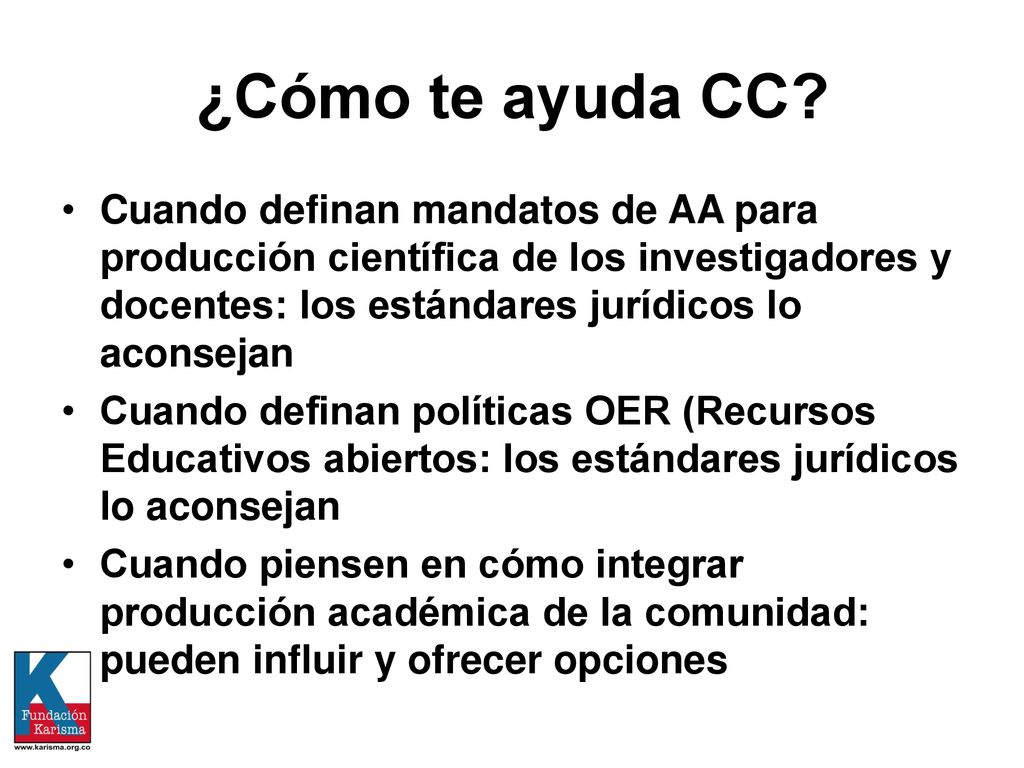 ¿Cómo te ayuda CC?

• Cuando definan mandatos de AA para producción científica de los investigadores y docentes: los estándares jurídicos lo aconsejan
• Cuando definan políticas OER (Recursos Educativos abiertos: los estándares jurídicos lo aconsejan
• Cuando piensen en cómo integrar producción académica de la comunidad: pueden influir y ofrecer opciones

K
Fundación Karisma
www.karisma.org.co